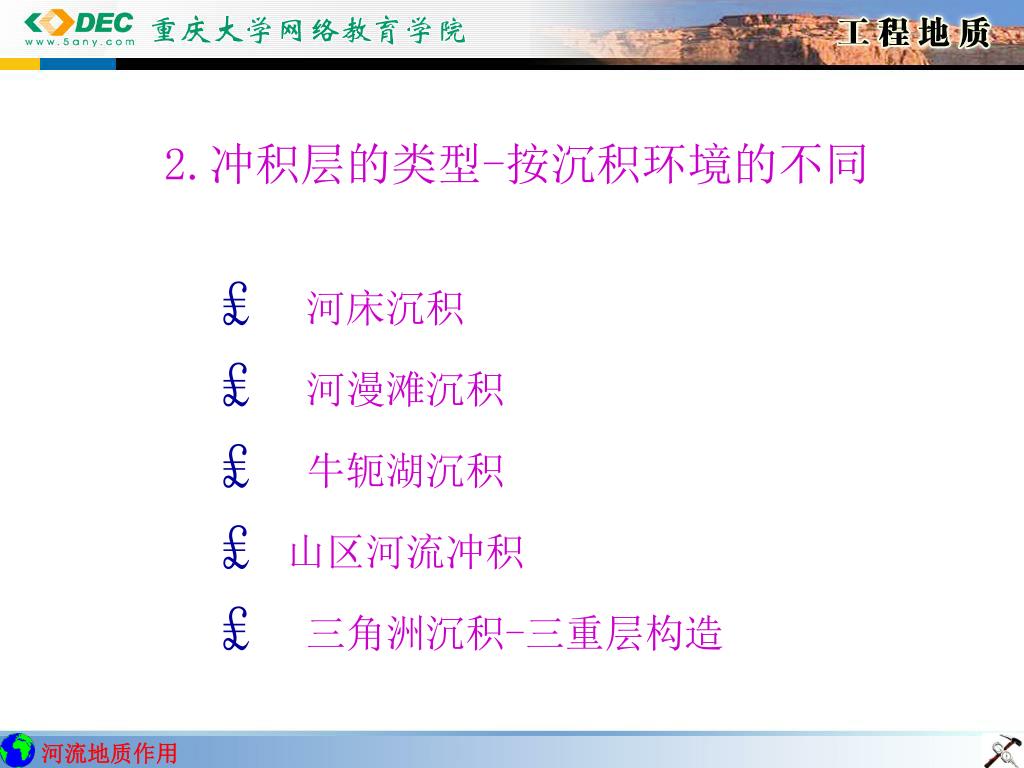 DEC www.5any.com 重庆大学网络教育学院

工程地质

2.冲积层的类型-按沉积环境的不同

£ 河床沉积

£ 河漫滩沉积

£ 牛轭湖沉积

£ 山区河流冲积

£ 三角洲沉积-三重层构造

河流地质作用